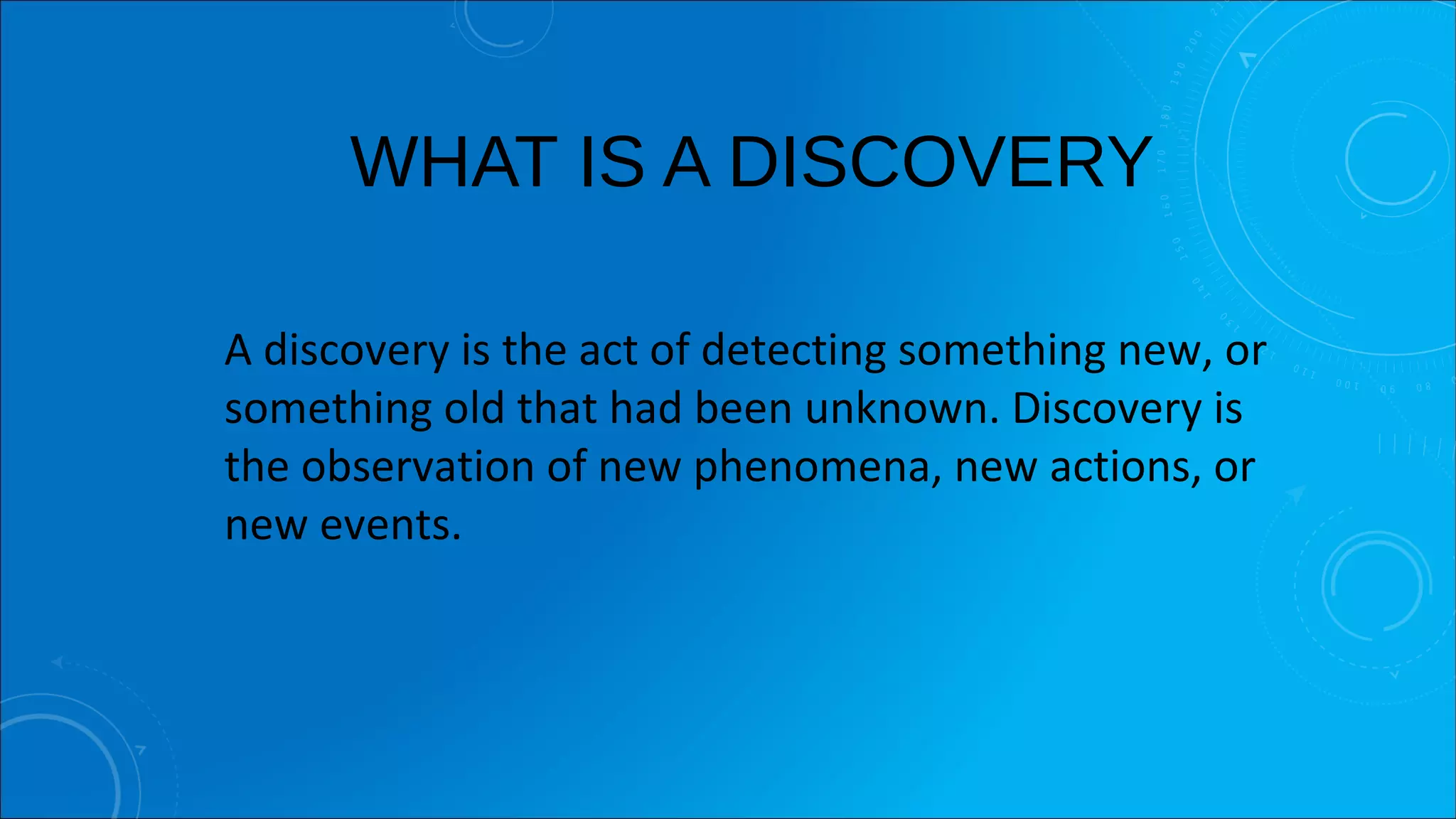 WHAT IS A DISCOVERY

A discovery is the act of detecting something new, or something old that had been unknown. Discovery is the observation of new phenomena, new actions, or new events.